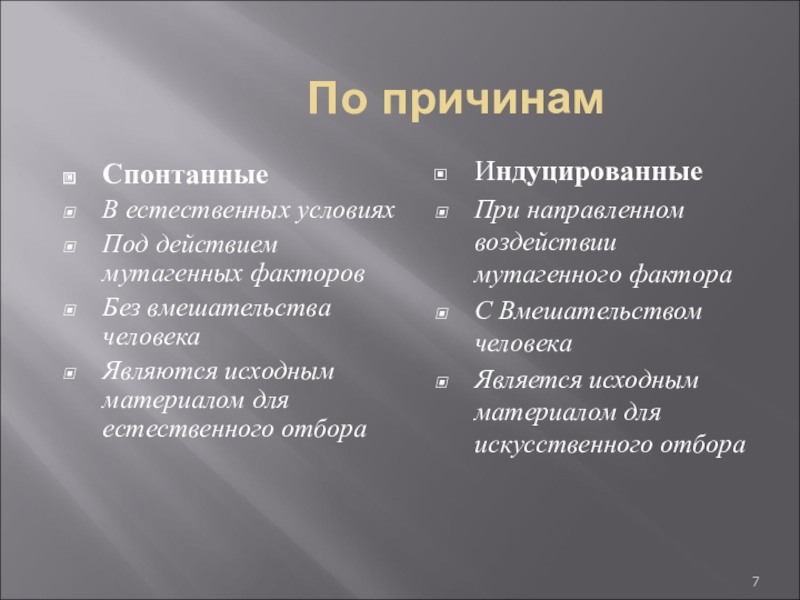 По причинам

Спонтанные

В естественных условиях

Под действием мутагенных факторов

Без вмешательства человека

Являются исходным материалом для естественного отбора

Индуцированные

При направленном воздействии мутагенного фактора

С Вмешательством человека

Является исходным материалом для искусственного отбора

7